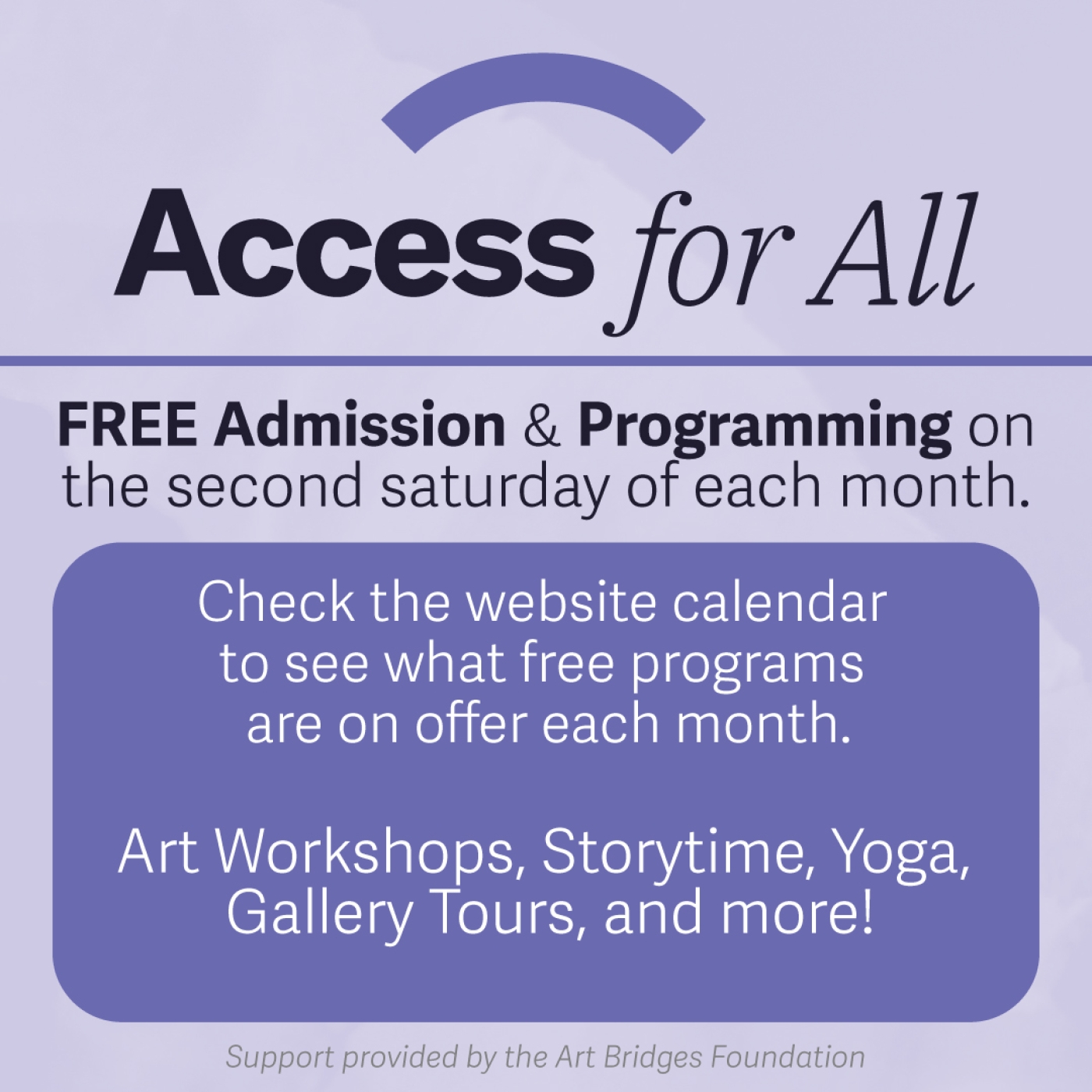 Access for All

FREE Admission & Programming on the second saturday of each month.

Check the website calendar to see what free programs are on offer each month.

Art Workshops, Storytime, Yoga, Gallery Tours, and more!

Support provided by the Art Bridges Foundation